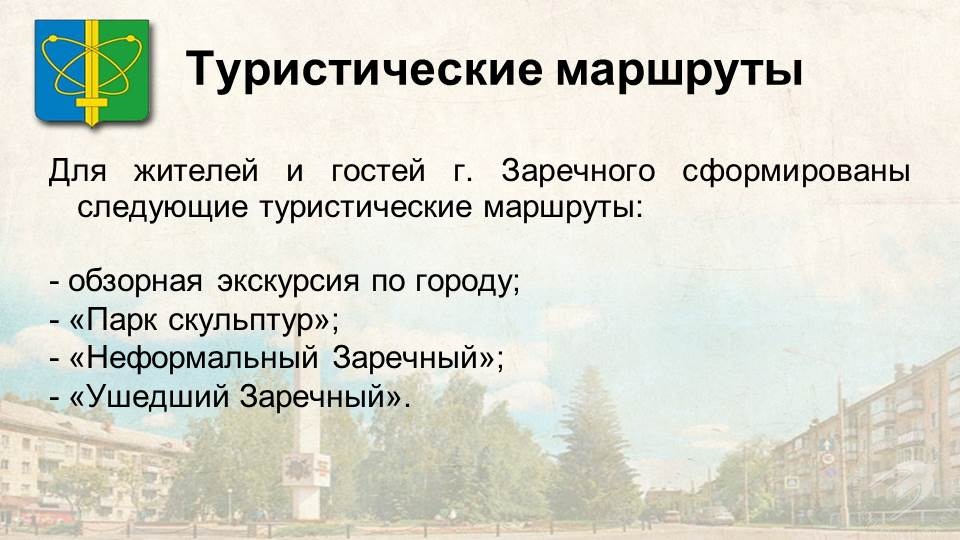 Туристические маршруты

Для жителей и гостей г. Заречного сформированы следующие туристические маршруты:

- обзорная экскурсия по городу;
- «Парк скульптур»;
- «Неформальный Заречный»;
- «Ушедший Заречный».